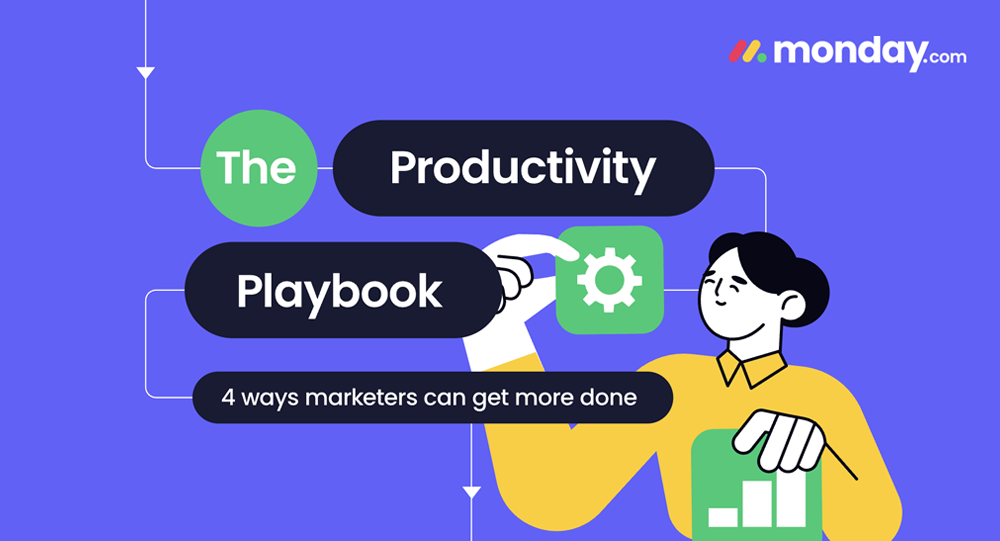 monday.com

The Productivity Playbook

4 ways marketers can get more done